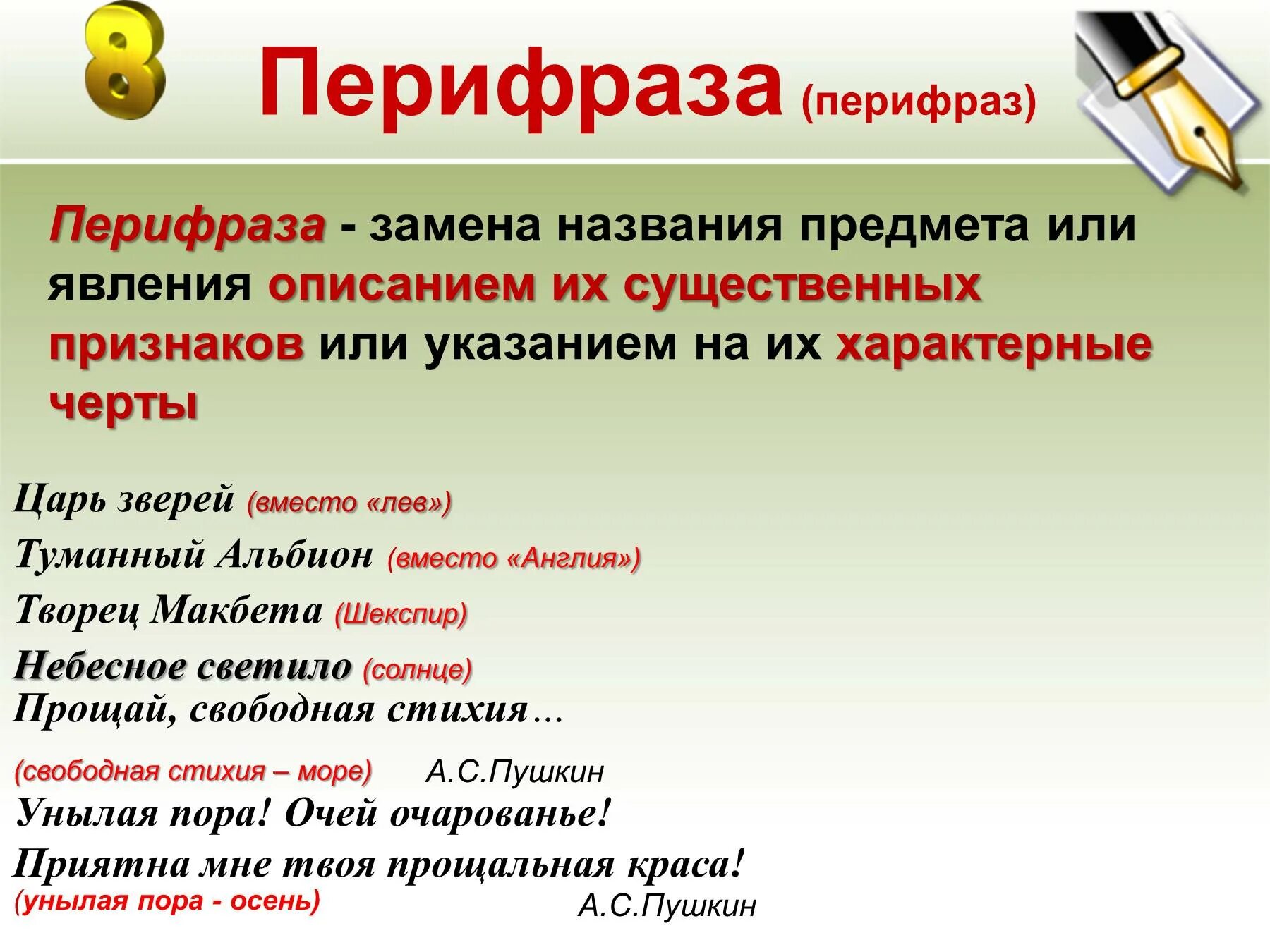 8 Перифраза (перифраз)

Перифраза - замена названия предмета или явления описанием их существенных признаков или указанием на их характерные черты

Царь зверей (вместо «лев»)
Туманный Альбион (вместо «Англия»)
Творец Макбета (Шекспир)
Небесное светило (солнце)
Прощай, свободная стихия…
(свободная стихия – море) А.С.Пушкин
Унылая пора! Очей очарованье!
Приятна мне твоя прощальная краса!
(унылая пора - осень) А.С.Пушкин